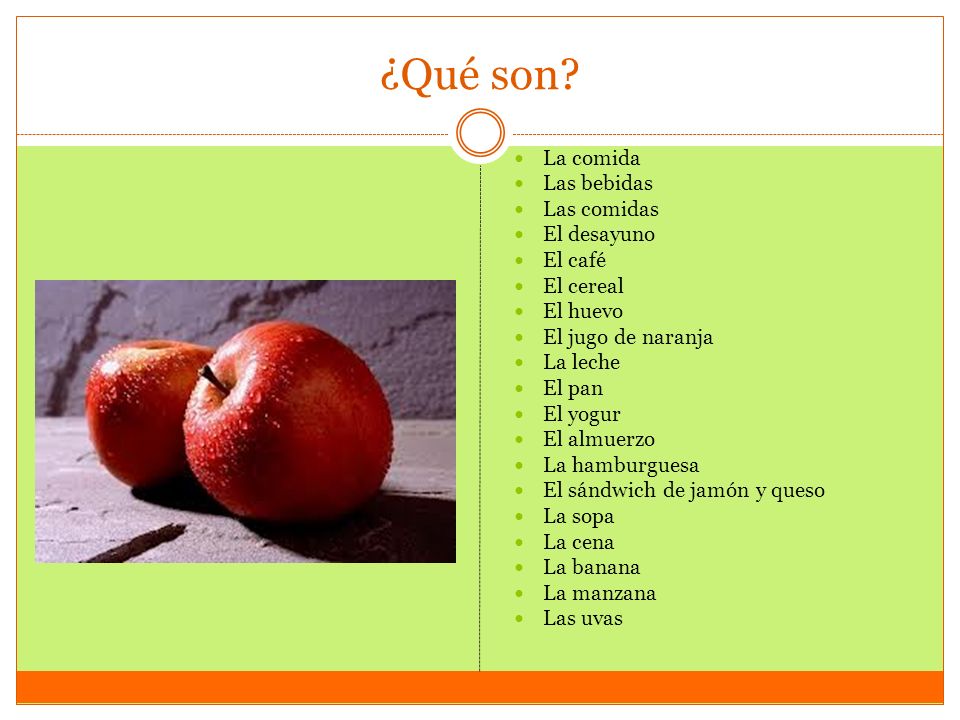 ¿Qué son?

- La comida
- Las bebidas
- Las comidas
- El desayuno
- El café
- El cereal
- El huevo
- El jugo de naranja
- La leche
- El pan
- El yogur
- El almuerzo
- La hamburguesa
- El sándwich de jamón y queso
- La sopa
- La cena
- La banana
- La manzana
- Las uvas